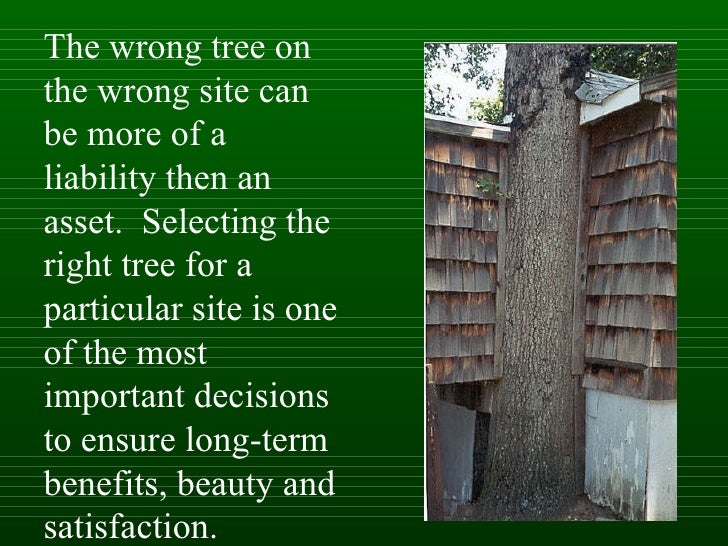 The wrong tree on the wrong site can be more of a liability then an asset.  Selecting the right tree for a particular site is one of the most important decisions to ensure long-term benefits, beauty and satisfaction.